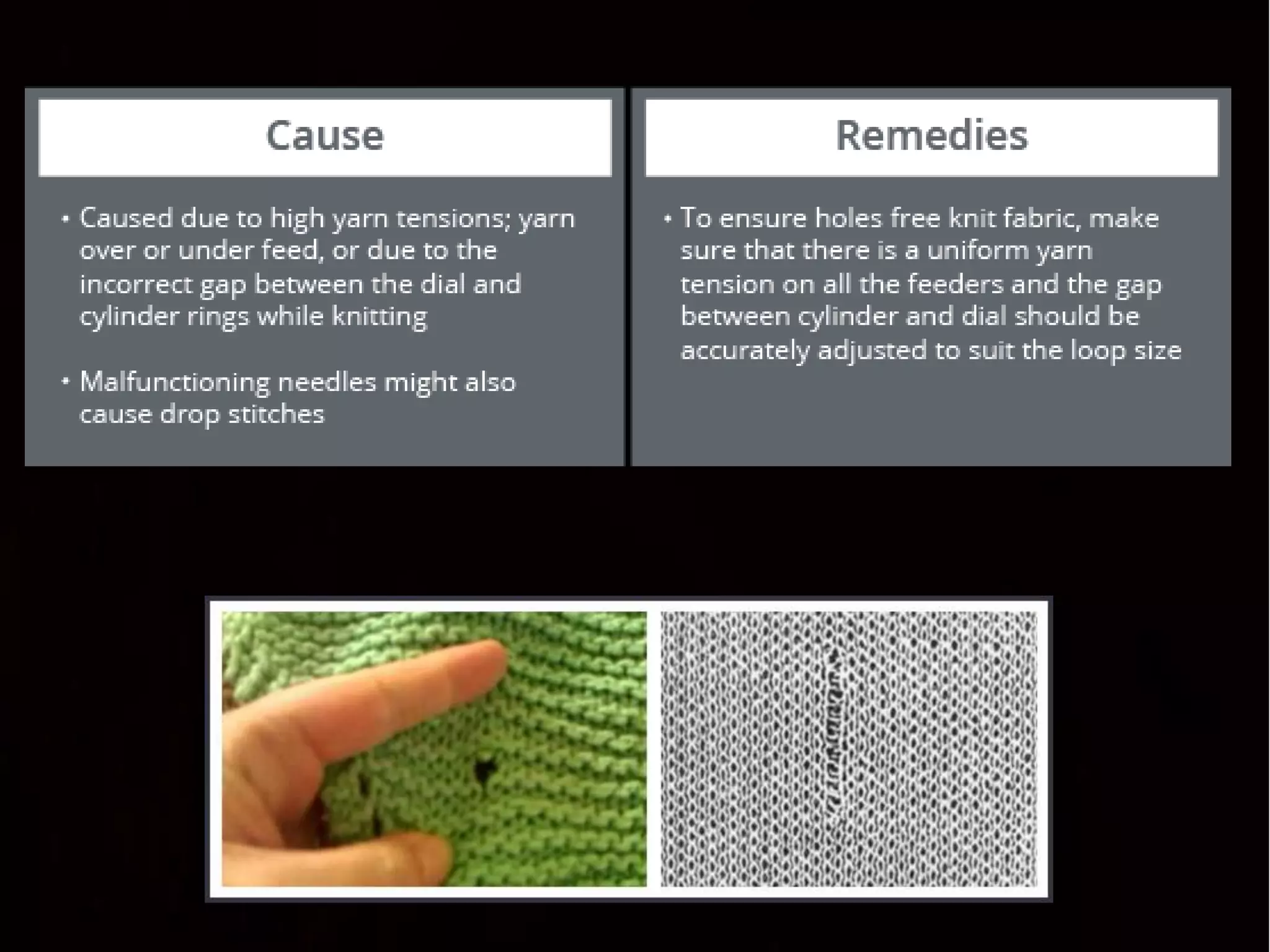 Cause

• Caused due to high yarn tensions; yarn over or under feed, or due to the incorrect gap between the dial and cylinder rings while knitting

• Malfunctioning needles might also cause drop stitches

Remedies

• To ensure holes free knit fabric, make sure that there is a uniform yarn tension on all the feeders and the gap between cylinder and dial should be accurately adjusted to suit the loop size